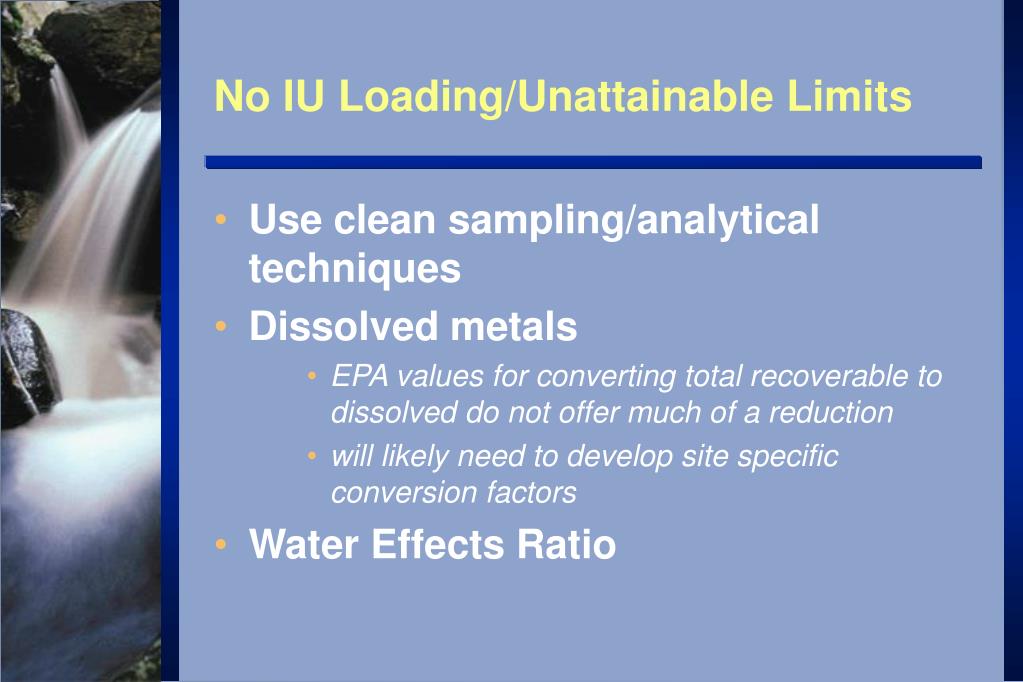 No IU Loading/Unattainable Limits

• Use clean sampling/analytical techniques
• Dissolved metals
  • EPA values for converting total recoverable to dissolved do not offer much of a reduction
  • will likely need to develop site specific conversion factors
• Water Effects Ratio